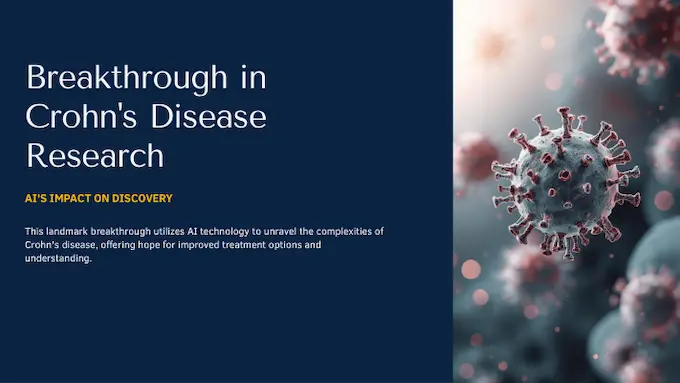 Breakthrough in Crohn's Disease Research

AI'S IMPACT ON DISCOVERY

This landmark breakthrough utilizes AI technology to unravel the complexities of Crohn's disease, offering hope for improved treatment options and understanding.